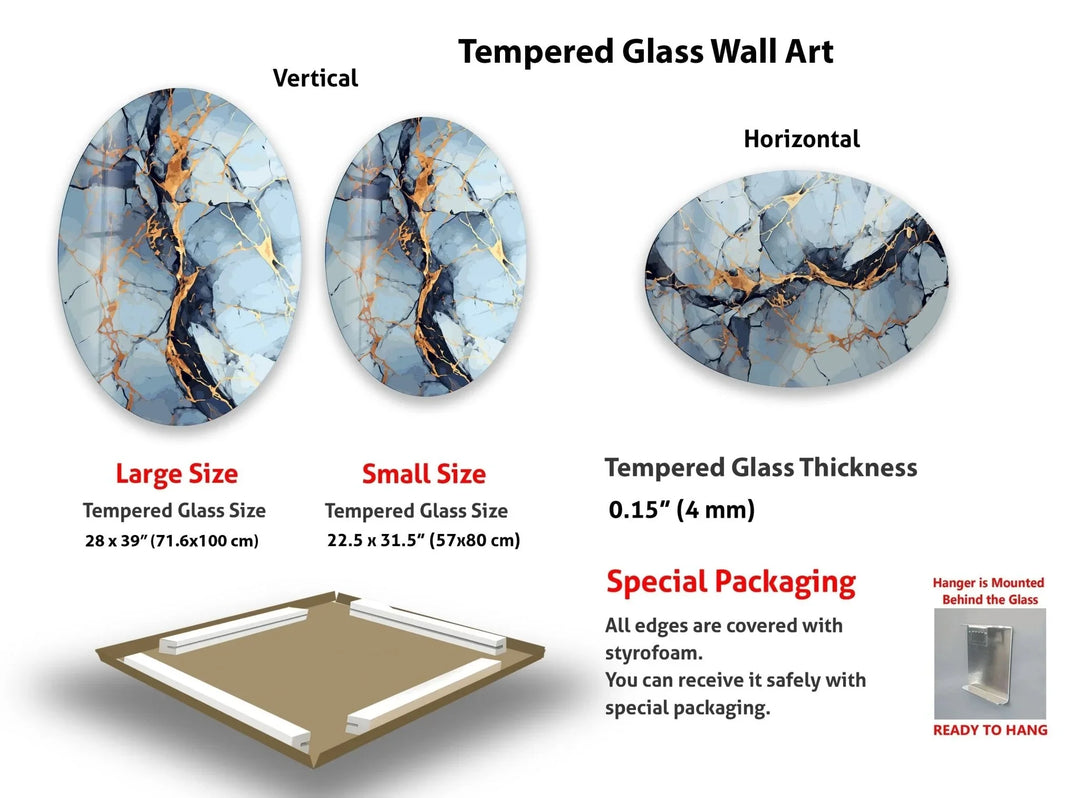 Tempered Glass Wall Art

Vertical

Horizontal

Large Size
Tempered Glass Size
28 x 39" (71.6x100 cm)

Small Size
Tempered Glass Size
22.5 x 31.5" (57x80 cm)

Tempered Glass Thickness
0.15" (4 mm)

Special Packaging
All edges are covered with styrofoam.
You can receive it safely with special packaging.

Hanger is Mounted Behind the Glass
READY TO HANG